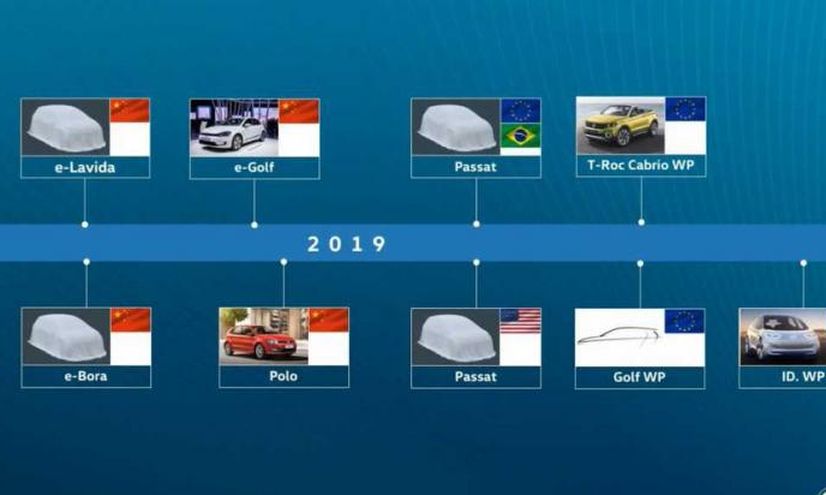 e-Lavida

e-Golf

Passat

T-Roc Cabrio WP

2 0 1 9

e-Bora

Polo

Passat

Golf WP

ID. WP